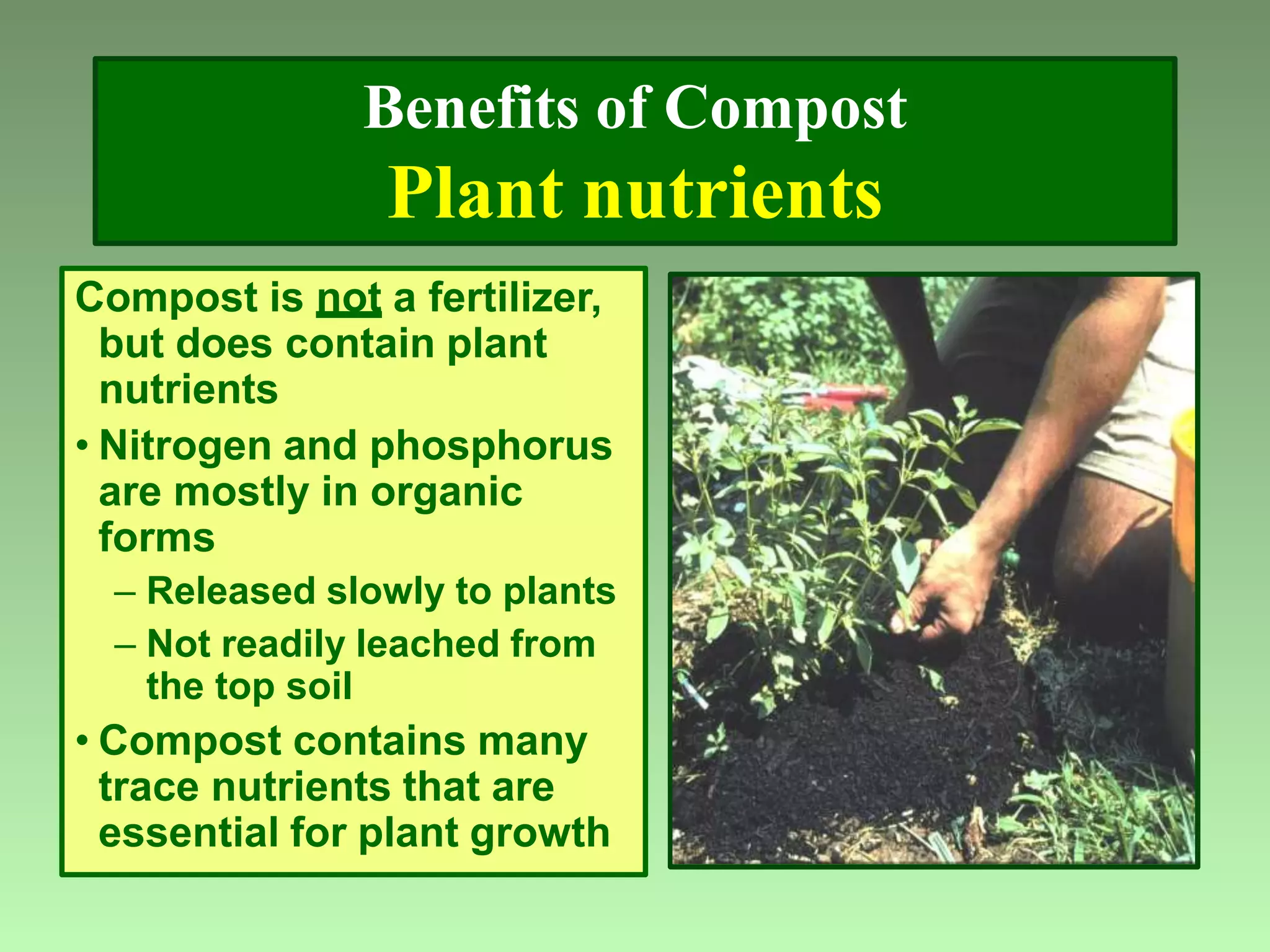 Benefits of Compost
Plant nutrients

Compost is not a fertilizer, but does contain plant nutrients

• Nitrogen and phosphorus are mostly in organic forms
– Released slowly to plants
– Not readily leached from the top soil

• Compost contains many trace nutrients that are essential for plant growth